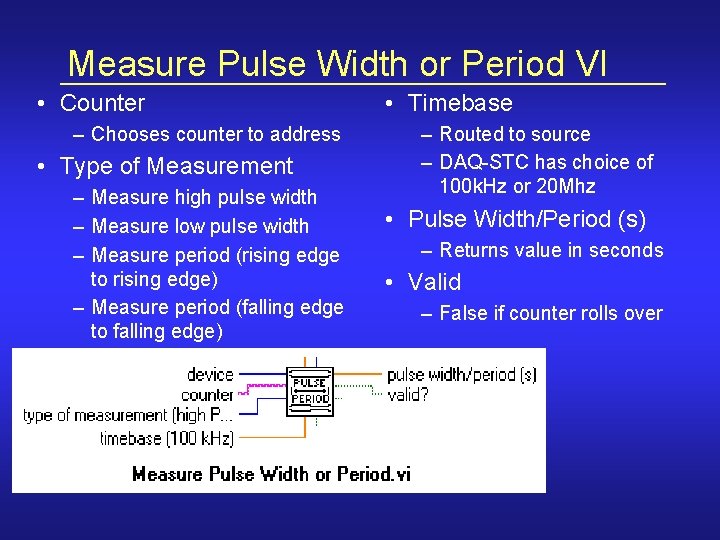 Measure Pulse Width or Period VI

• Counter
– Chooses counter to address
• Type of Measurement
– Measure high pulse width
– Measure low pulse width
– Measure period (rising edge to rising edge)
– Measure period (falling edge to falling edge)

• Timebase
– Routed to source
– DAQ-STC has choice of 100kHz or 20Mhz
• Pulse Width/Period (s)
– Returns value in seconds
• Valid
– False if counter rolls over

device
counter
type of measurement (high P...
timebase (100 kHz)
PULSE
PERIOD
pulse width/period (s)
valid?

Measure Pulse Width or Period.vi